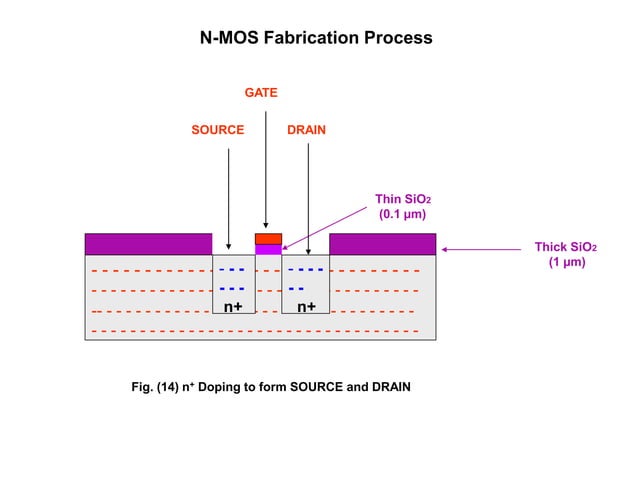 N-MOS Fabrication Process

GATE

SOURCE

DRAIN

Thin $SiO_2$ (0.1 μm)

Thick $SiO_2$ (1 μm)

n+

n+

Fig. (14) $n^+$ Doping to form SOURCE and DRAIN